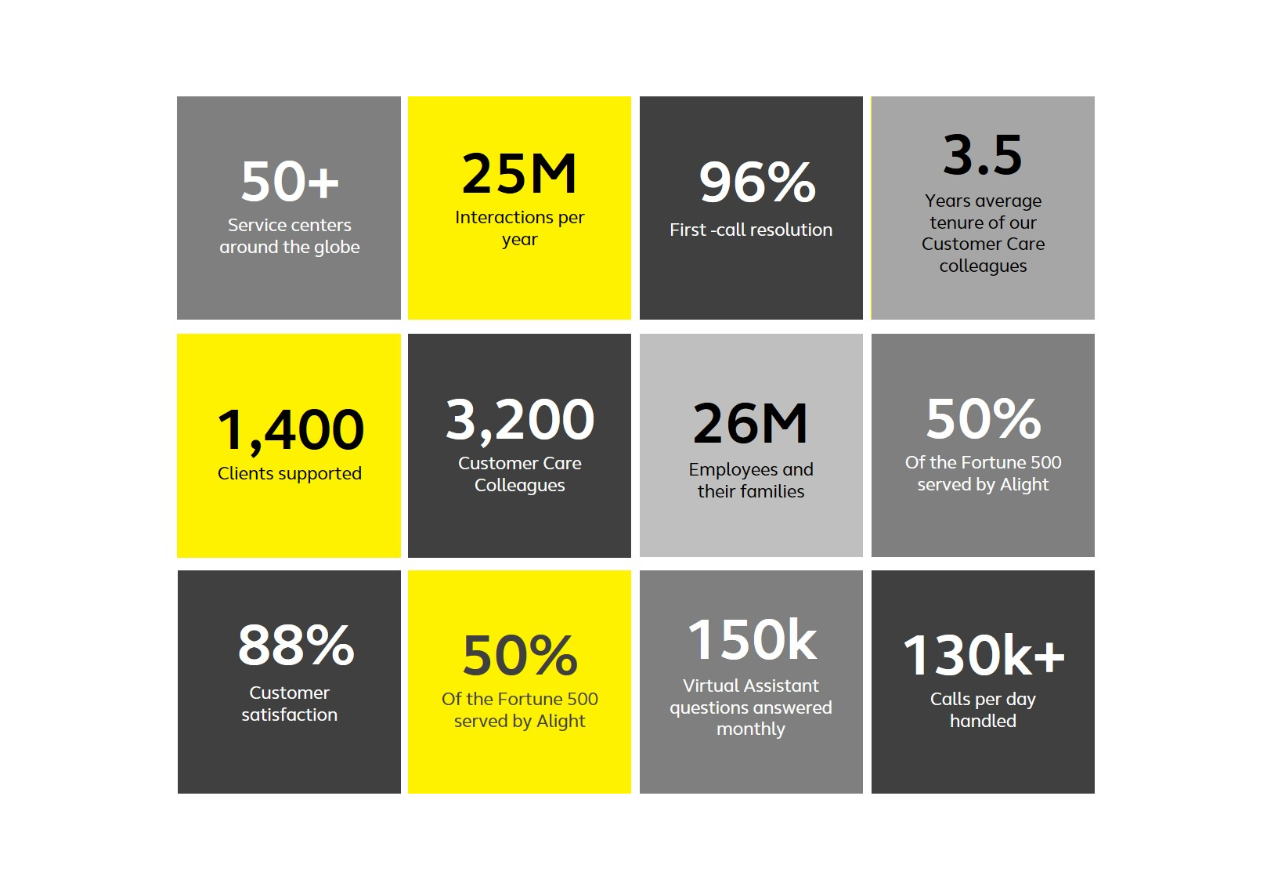 50+
Service centers around the globe

25M
Interactions per year

96%
First -call resolution

3.5
Years average tenure of our Customer Care colleagues

1,400
Clients supported

3,200
Customer Care Colleagues

26M
Employees and their families

50%
Of the Fortune 500 served by Alight

88%
Customer satisfaction

50%
Of the Fortune 500 served by Alight

150k
Virtual Assistant questions answered monthly

130k+
Calls per day handled